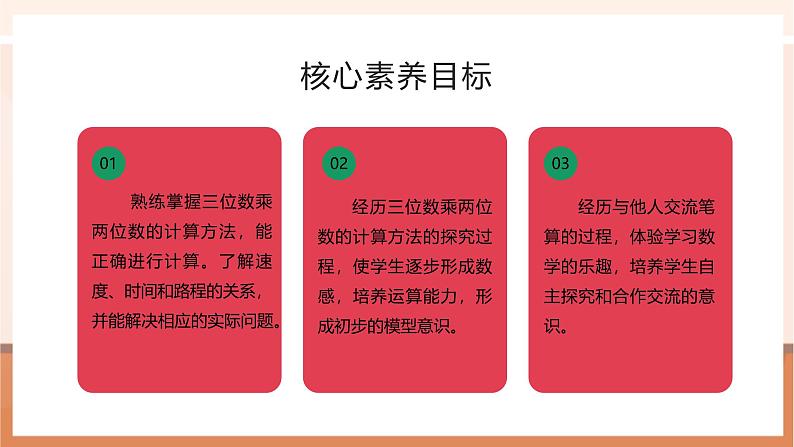 核心素养目标

01

熟练掌握三位数乘两位数的计算方法，能正确进行计算。了解速度、时间和路程的关系，并能解决相应的实际问题。

02

经历三位数乘两位数的计算方法的探究过程，使学生逐步形成数感，培养运算能力，形成初步的模型意识。

03

经历与他人交流笔算的过程，体验学习数学的乐趣，培养学生自主探究和合作交流的意识。